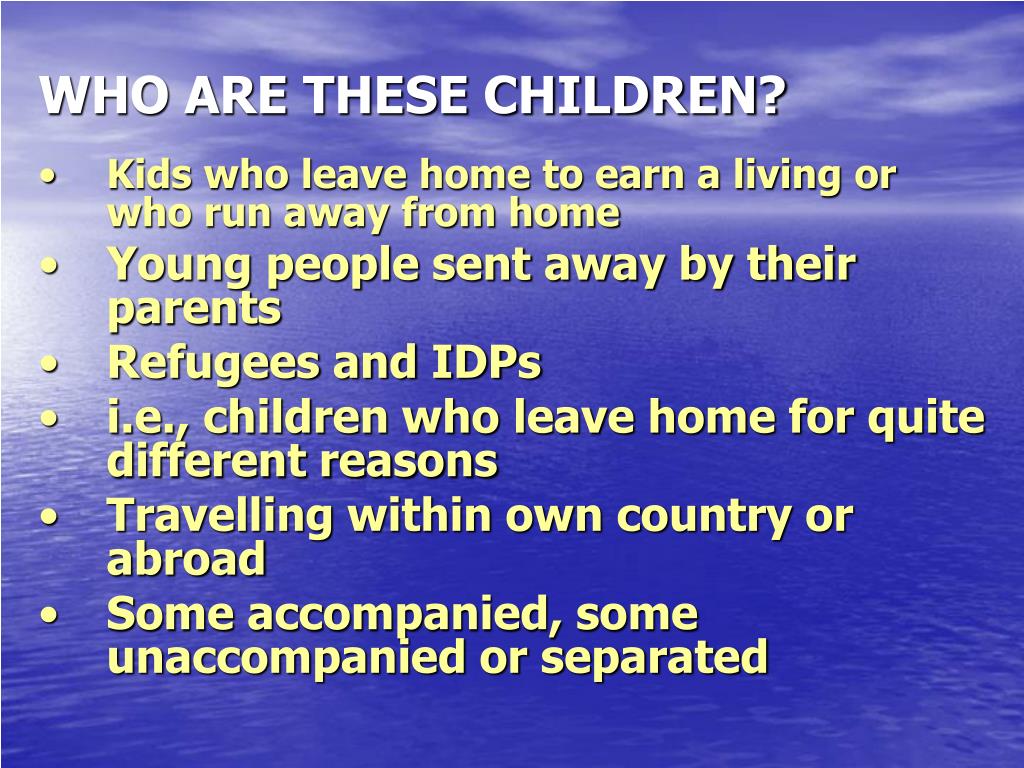 WHO ARE THESE CHILDREN?

• Kids who leave home to earn a living or who run away from home
• Young people sent away by their parents
• Refugees and IDPs
• i.e., children who leave home for quite different reasons
• Travelling within own country or abroad
• Some accompanied, some unaccompanied or separated